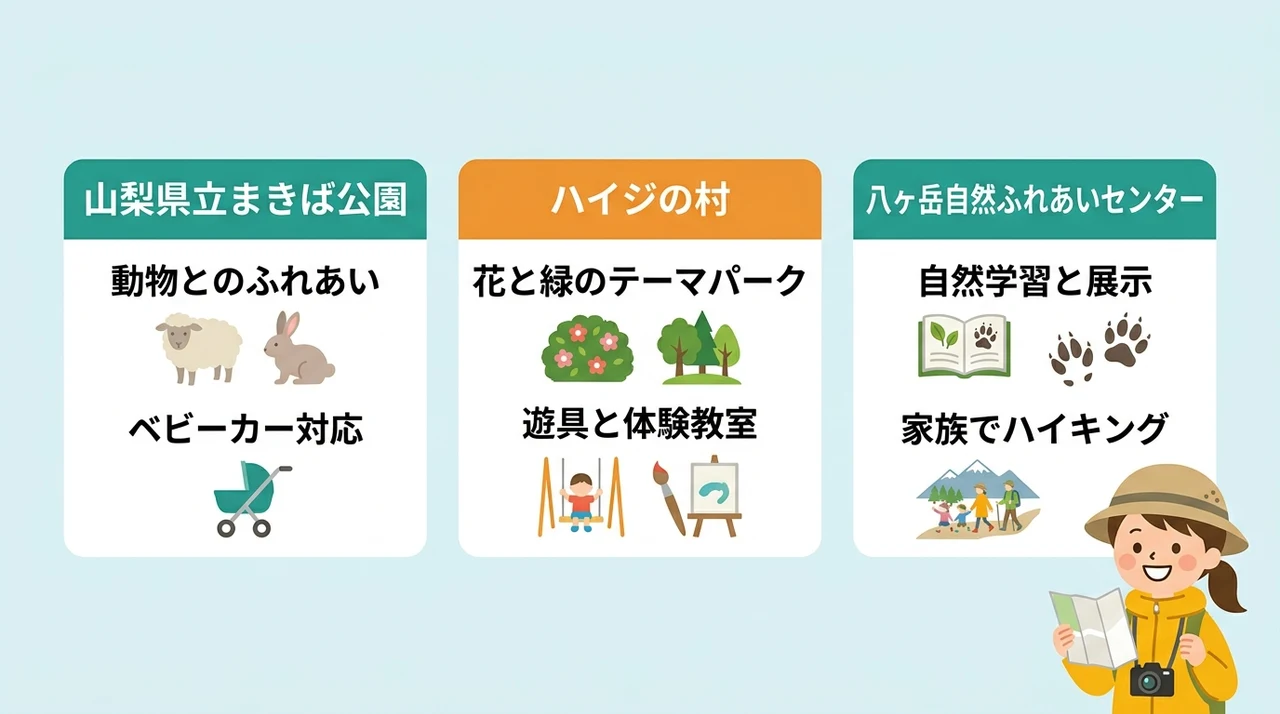 山梨県立まきば公園

動物とのふれあい

ベビーカー対応

ハイジの村

花と緑のテーマパーク

遊具と体験教室

八ヶ岳自然ふれあいセンター

自然学習と展示

家族でハイキング